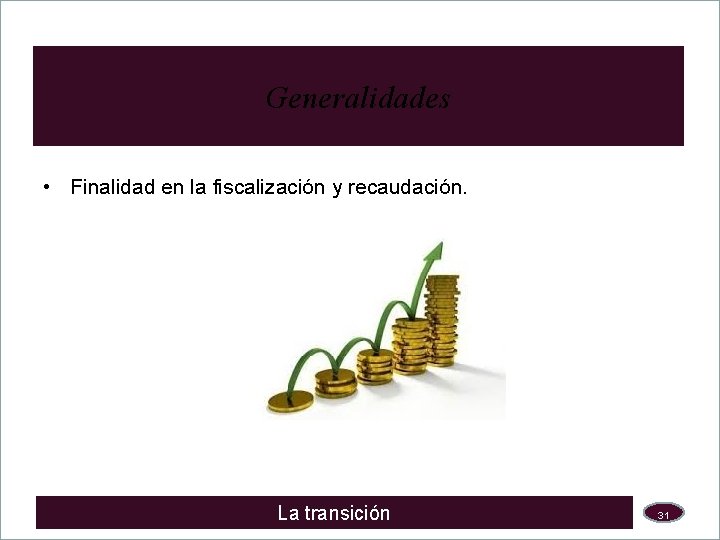 Generalidades

• Finalidad en la fiscalización y recaudación.

La transición

31